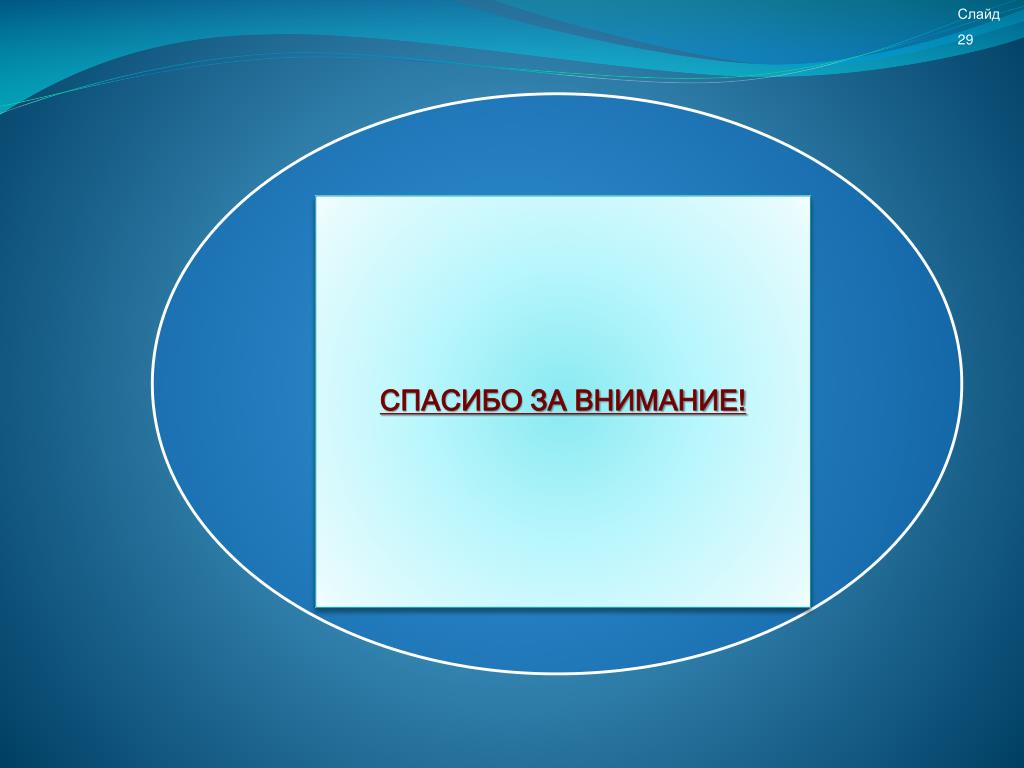 Слайд 29

СПАСИБО ЗА ВНИМАНИЕ!